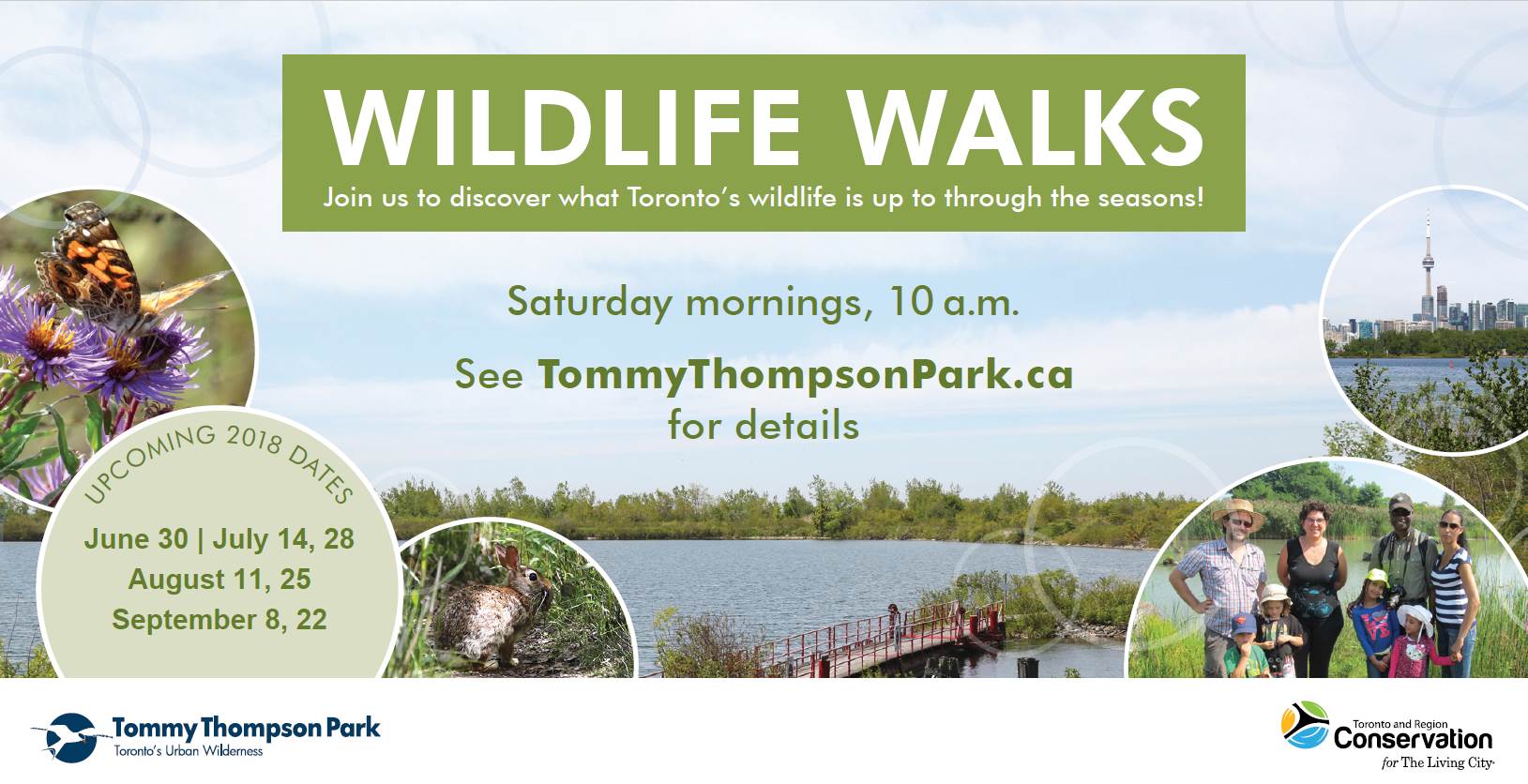 WILDLIFE WALKS

Join us to discover what Toronto's wildlife is up to through the seasons!

Saturday mornings, 10 a.m.

See TommyThompsonPark.ca for details

UPCOMING 2018 DATES

June 30 | July 14, 28
August 11, 25
September 8, 22

Tommy Thompson Park
Toronto's Urban Wilderness

Toronto and Region
Conservation
for The Living City